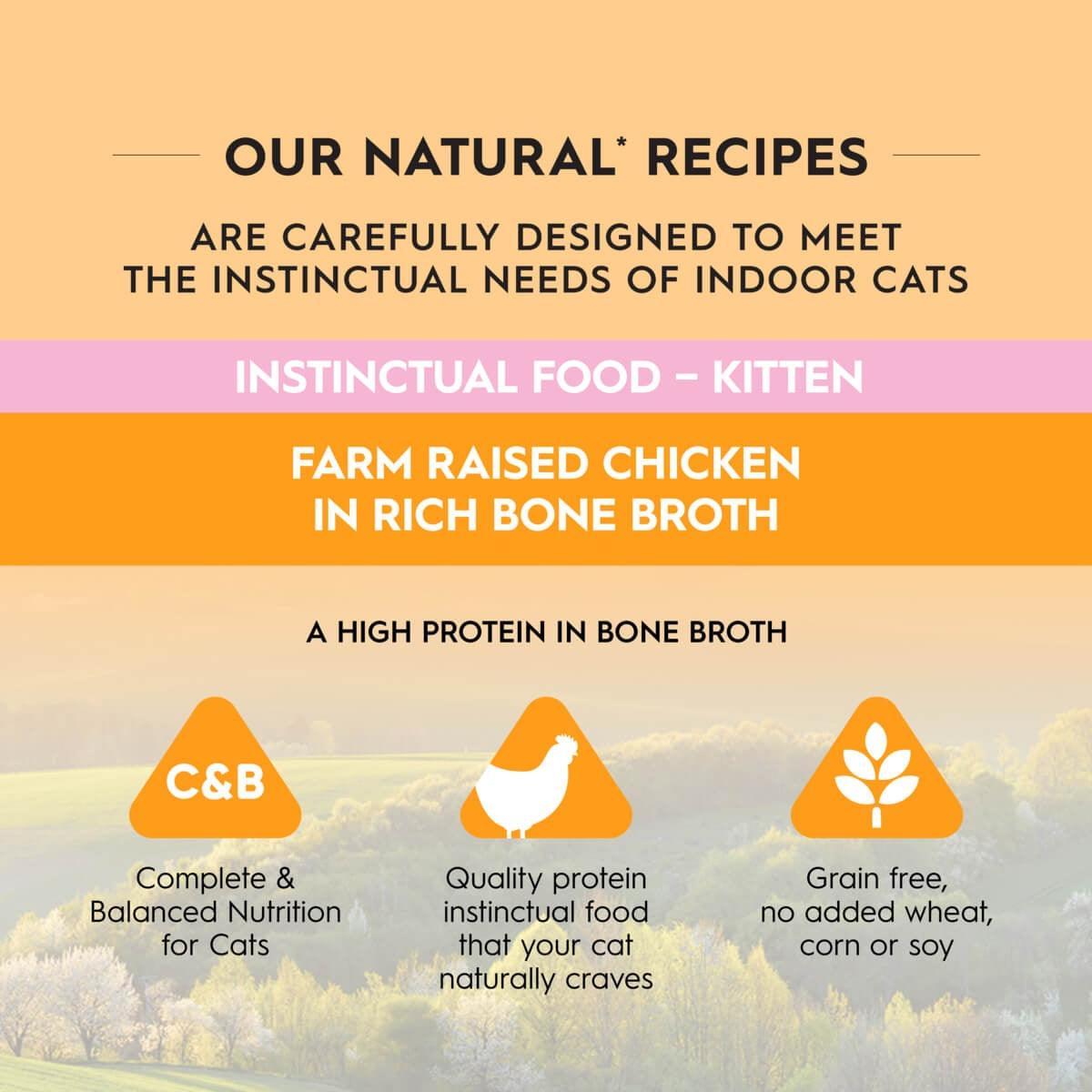 OUR NATURAL* RECIPES

ARE CAREFULLY DESIGNED TO MEET THE INSTINCTUAL NEEDS OF INDOOR CATS

INSTINCTUAL FOOD – KITTEN

FARM RAISED CHICKEN IN RICH BONE BROTH

A HIGH PROTEIN IN BONE BROTH

C&B

Complete & Balanced Nutrition for Cats

Quality protein instinctual food that your cat naturally craves

Grain free, no added wheat, corn or soy